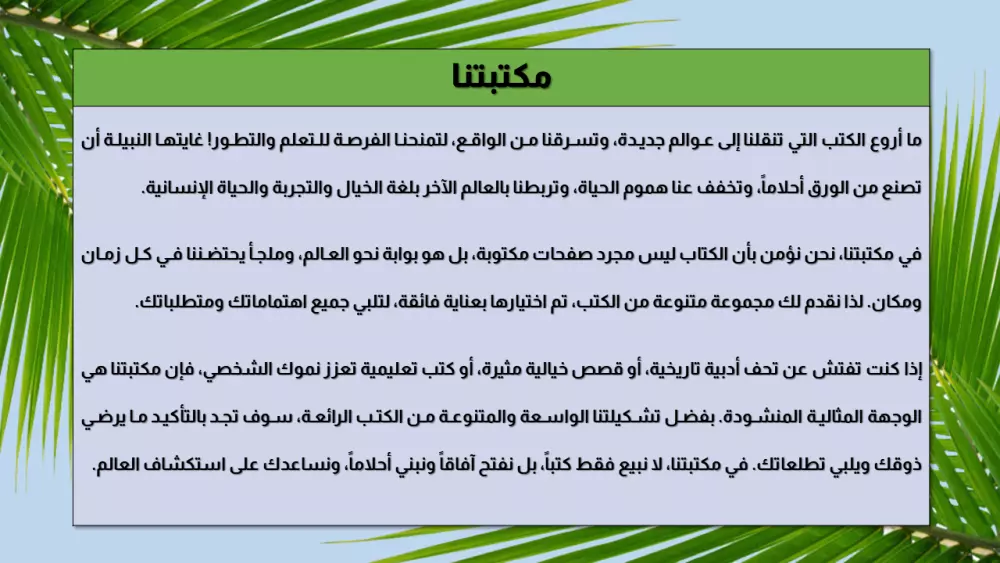 مكتبتنا

ما أروع الكتب التي تنقلنا إلى عوالم جديدة، وتسرقنا من الواقع، لتمنحنا الفرصة للتعلم والتطور! غايتها النبيلة أن تصنع من الورق أحلاماً، وتخفف عنا هموم الحياة، وتربطنا بالعالم الآخر بلغة الخيال والتجربة والحياة الإنسانية.

في مكتبتنا، نحن نؤمن بأن الكتاب ليس مجرد صفحات مكتوبة، بل هو بوابة نحو العالم، وملجأ يحتضننا في كل زمان ومكان. لذا نقدم لك مجموعة متنوعة من الكتب، تم اختيارها بعناية فائقة، لتلبي جميع اهتماماتك ومتطلباتك.

إذا كنت تفتش عن تحف أدبية تاريخية، أو قصص خيالية مثيرة، أو كتب تعليمية تعزز نموك الشخصي، فإن مكتبتنا هي الوجهة المثالية المنشودة. بفضل تشكيلتنا الواسعة والمتنوعة من الكتب الرائعة، سوف تجد بالتأكيد ما يرضي ذوقك ويلبي تطلعاتك. في مكتبتنا، لا نبيع فقط كتباً، بل نفتح آفاقاً ونبني أحلاماً، ونساعدك على استكشاف العالم.